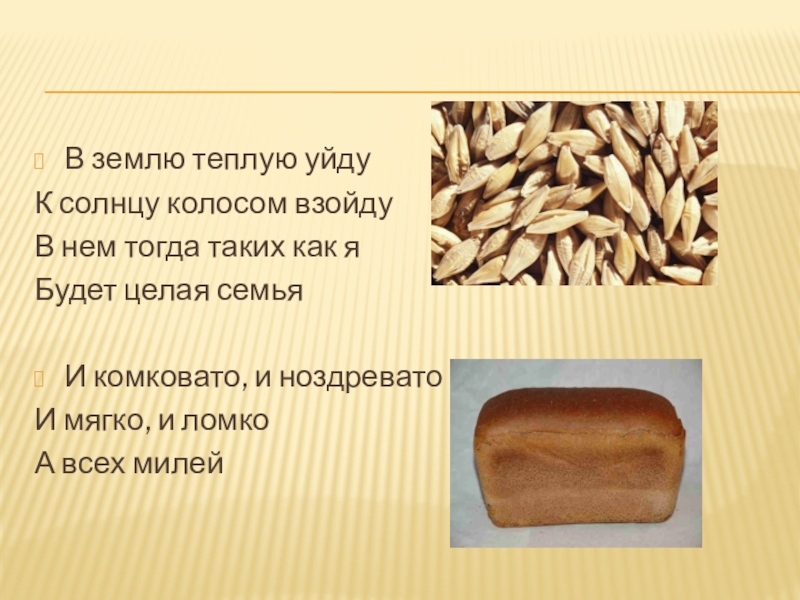 В землю теплую уйду
К солнцу колосом взойду
В нем тогда таких как я
Будет целая семья

И комковато, и ноздревато
И мягко, и ломко
А всех милей